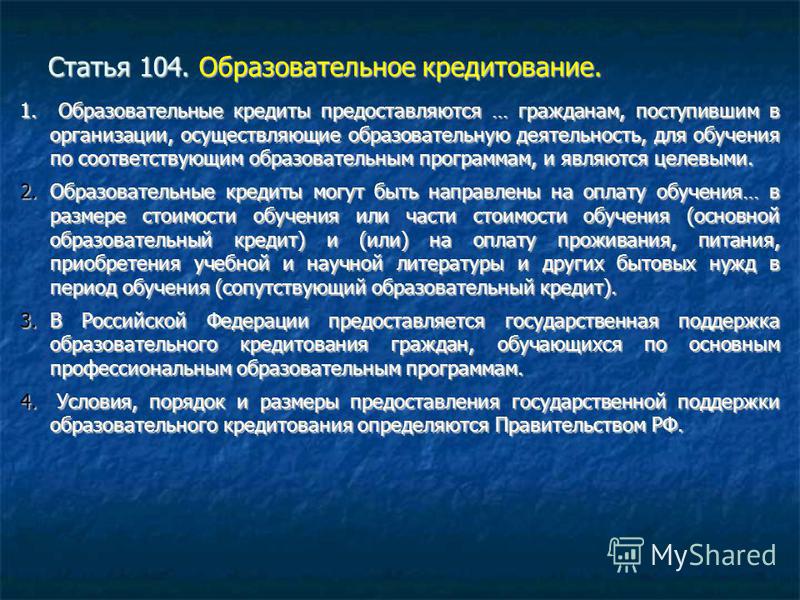 Статья 104. Образовательное кредитование.

1. Образовательные кредиты предоставляются … гражданам, поступившим в организации, осуществляющие образовательную деятельность, для обучения по соответствующим образовательным программам, и являются целевыми.

2. Образовательные кредиты могут быть направлены на оплату обучения… в размере стоимости обучения или части стоимости обучения (основной образовательный кредит) и (или) на оплату проживания, питания, приобретения учебной и научной литературы и других бытовых нужд в период обучения (сопутствующий образовательный кредит).

3. В Российской Федерации предоставляется государственная поддержка образовательного кредитования граждан, обучающихся по основным профессиональным образовательным программам.

4. Условия, порядок и размеры предоставления государственной поддержки образовательного кредитования определяются Правительством РФ.

MyShared